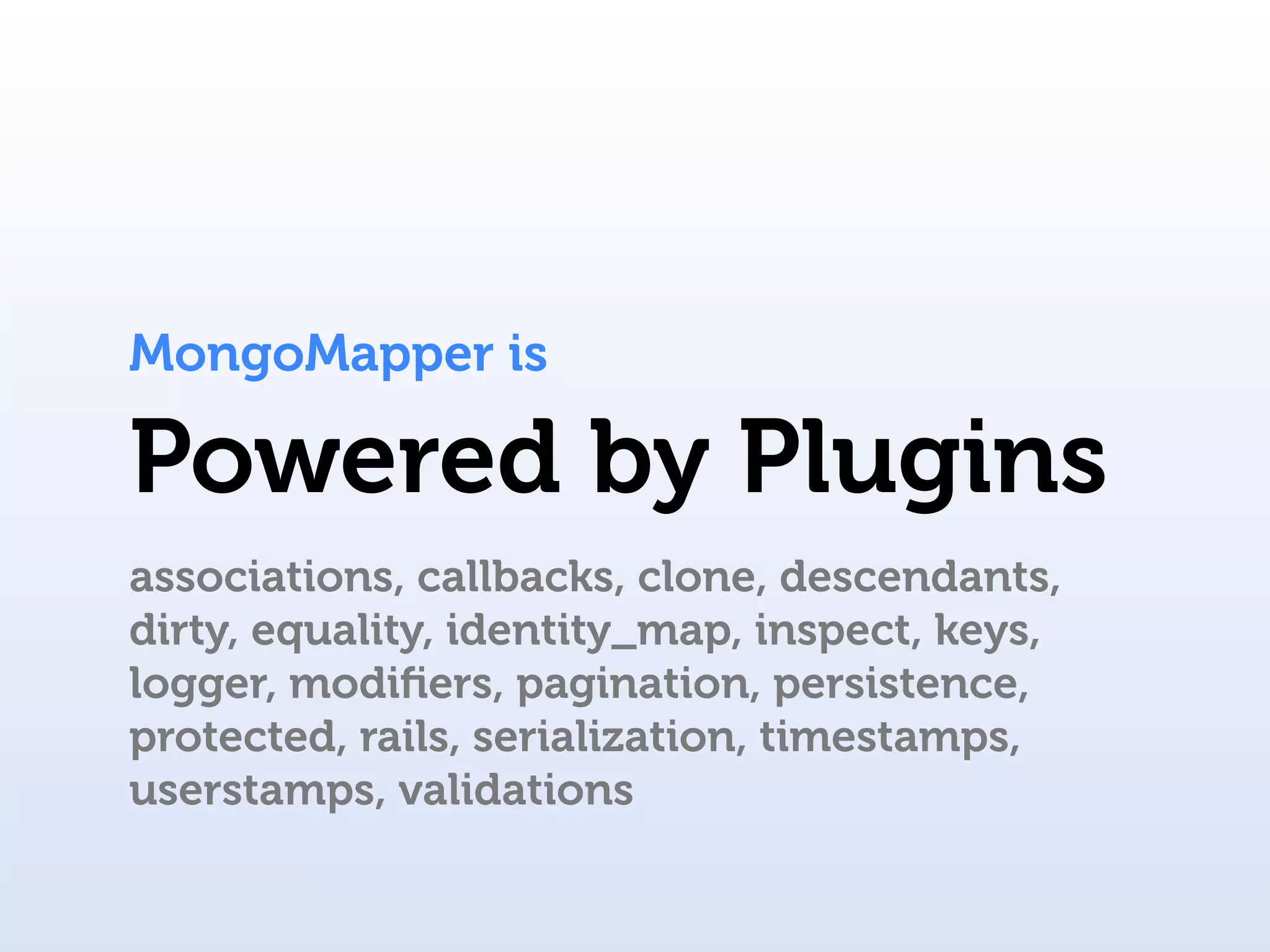 MongoMapper is

Powered by Plugins

associations, callbacks, clone, descendants, dirty, equality, identity_map, inspect, keys, logger, modifiers, pagination, persistence, protected, rails, serialization, timestamps, userstamps, validations